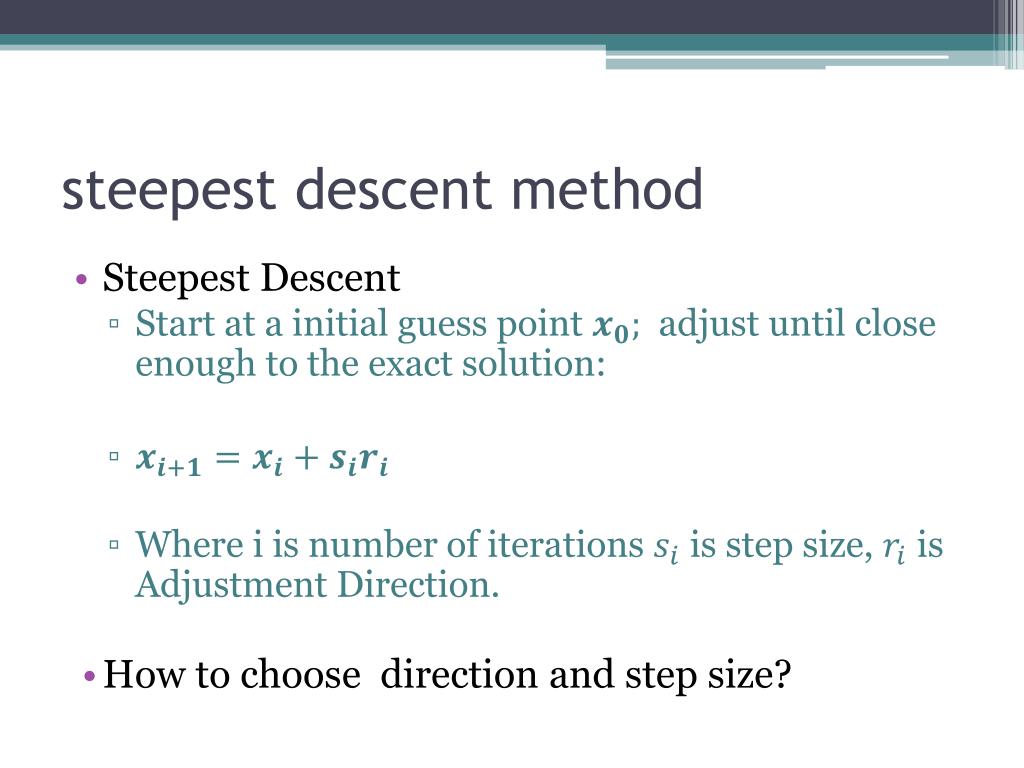 steepest descent method

• Steepest Descent
  ▫ Start at a initial guess point $\boldsymbol{x_0}$; adjust until close enough to the exact solution:

  ▫ $\boldsymbol{x_{i+1} = x_i + s_i r_i}$

  ▫ Where i is number of iterations $s_i$ is step size, $r_i$ is Adjustment Direction.

• How to choose direction and step size?